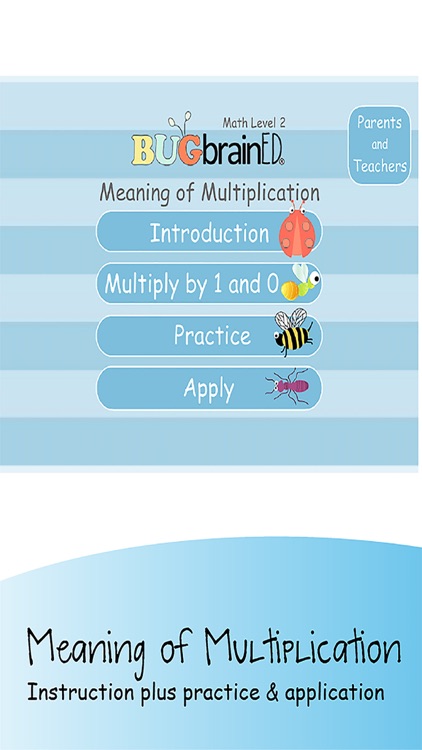 Math Level 2
BUGbrainED®

Parents and Teachers

Meaning of Multiplication

Introduction

Multiply by 1 and 0

Practice

Apply

Meaning of Multiplication
Instruction plus practice & application